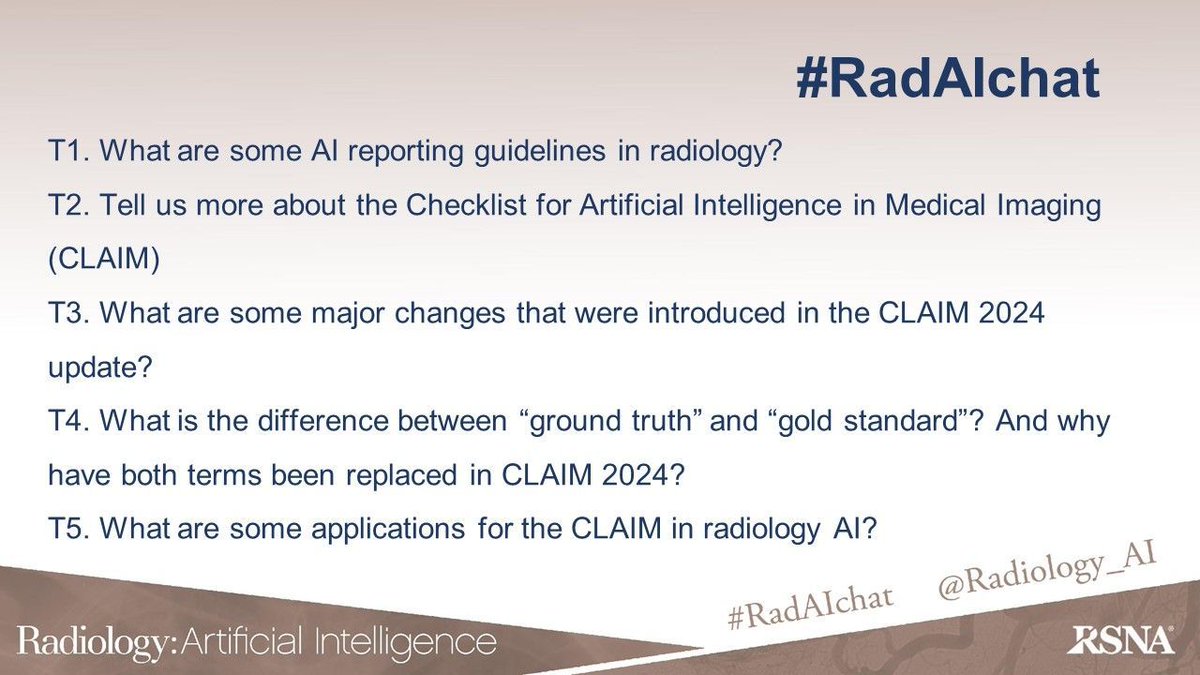 #RadAIchat

T1. What are some AI reporting guidelines in radiology?

T2. Tell us more about the Checklist for Artificial Intelligence in Medical Imaging (CLAIM)

T3. What are some major changes that were introduced in the CLAIM 2024 update?

T4. What is the difference between “ground truth” and “gold standard”? And why have both terms been replaced in CLAIM 2024?

T5. What are some applications for the CLAIM in radiology AI?

#RadAIchat @Radiology_AI

Radiology: Artificial Intelligence

RSNA